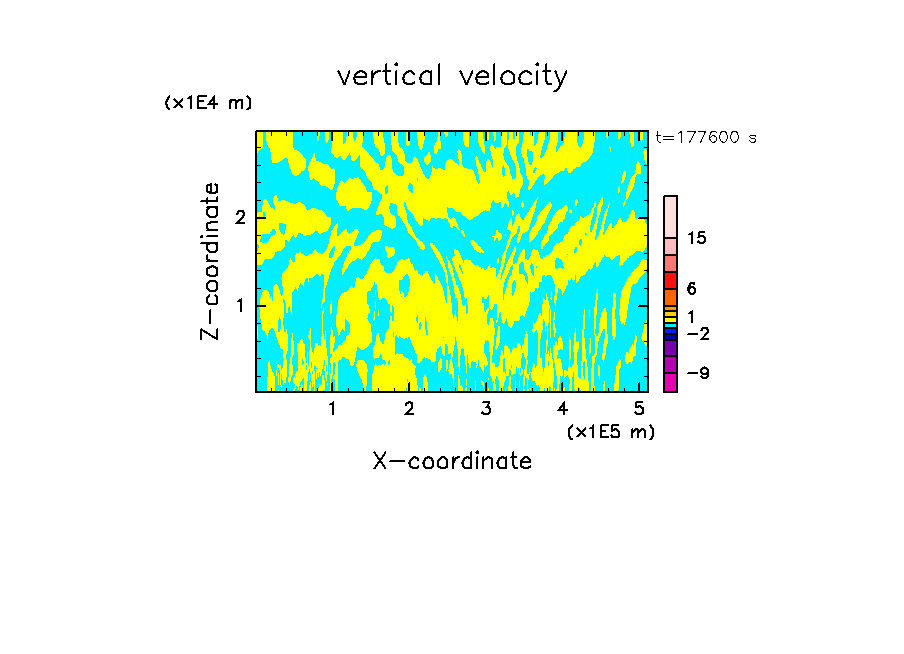 vertical velocity

(x1E4 m)

t=177600 s

Z-coordinate

2

1

15

6

1

−2

−9

1 2 3 4 5

(x1E5 m)

X-coordinate